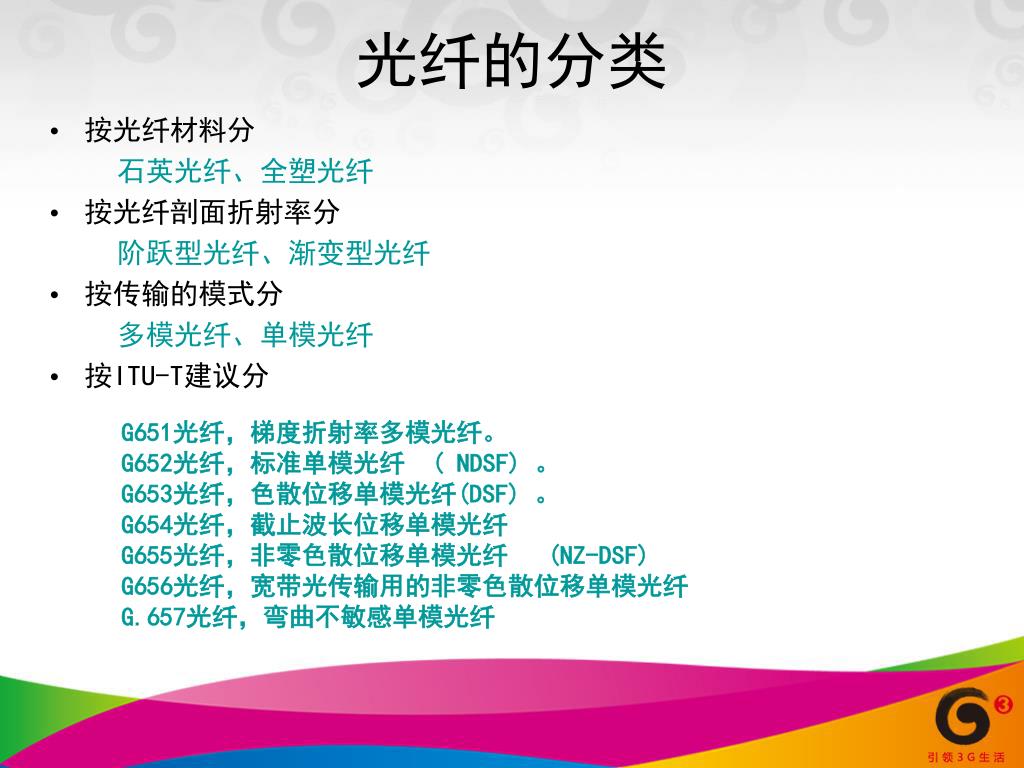 光纤的分类

• 按光纤材料分

石英光纤、全塑光纤

• 按光纤剖面折射率分

阶跃型光纤、渐变型光纤

• 按传输的模式分

多模光纤、单模光纤

• 按ITU-T建议分

G651光纤，梯度折射率多模光纤。
G652光纤，标准单模光纤 （ NDSF）。
G653光纤，色散位移单模光纤(DSF）。
G654光纤，截止波长位移单模光纤
G655光纤，非零色散位移单模光纤 (NZ-DSF)
G656光纤，宽带光传输用的非零色散位移单模光纤
G.657光纤，弯曲不敏感单模光纤

引领3G生活